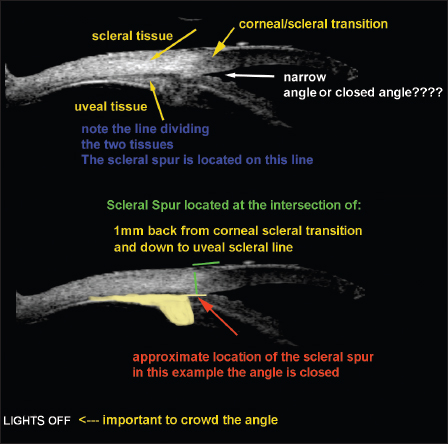 scleral tissue

corneal/scleral transition

narrow angle or closed angle????

uveal tissue

note the line dividing the two tissues
The scleral spur is located on this line

Scleral Spur located at the intersection of:

1mm back from corneal scleral transition and down to uveal scleral line

approximate location of the scleral spur
in this example the angle is closed

LIGHTS OFF <--- important to crowd the angle